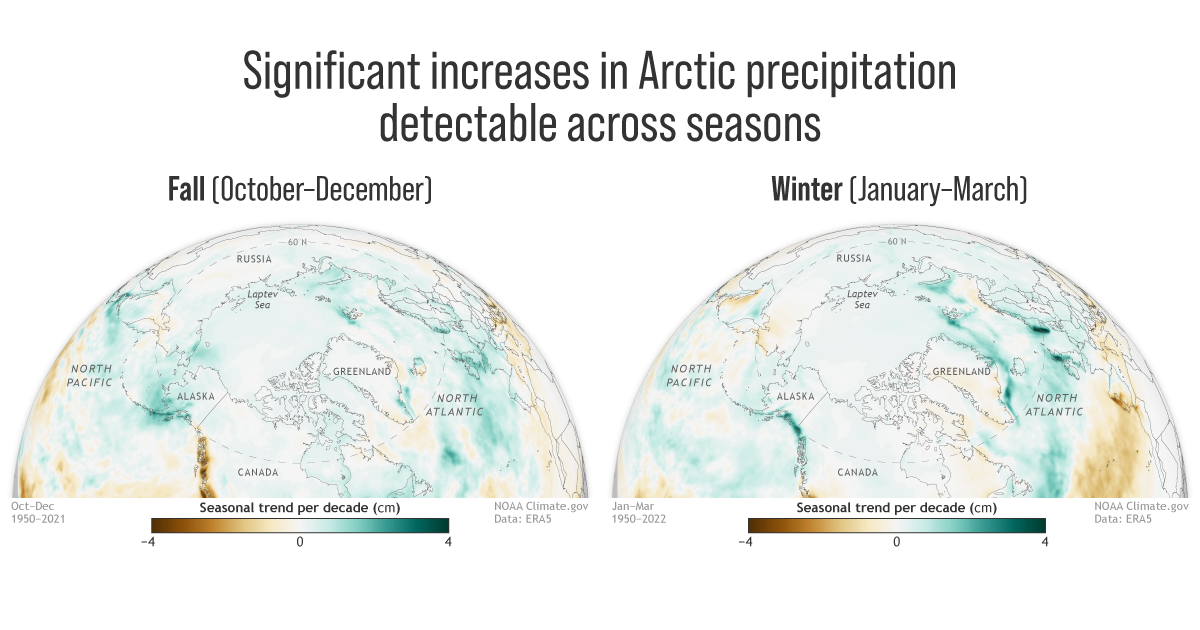 Significant increases in Arctic precipitation detectable across seasons

Fall (October–December)

60 N
RUSSIA
Laptev Sea
NORTH PACIFIC
ALASKA
GREENLAND
NORTH ATLANTIC
CANADA

Oct–Dec 1950–2021

Seasonal trend per decade (cm)
−4 0 4

NOAA Climate.gov
Data: ERA5

Winter (January–March)

60 N
RUSSIA
Laptev Sea
NORTH PACIFIC
ALASKA
GREENLAND
NORTH ATLANTIC
CANADA

Jan–Mar 1950–2022

Seasonal trend per decade (cm)
−4 0 4

NOAA Climate.gov
Data: ERA5